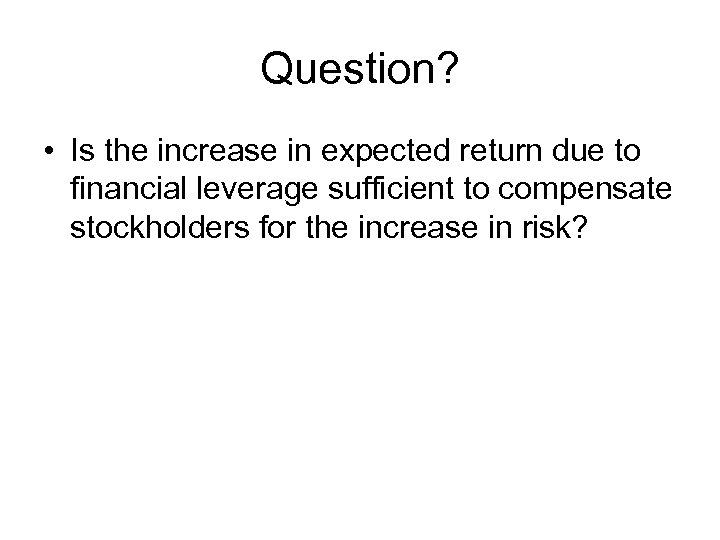 Question?

• Is the increase in expected return due to financial leverage sufficient to compensate stockholders for the increase in risk?